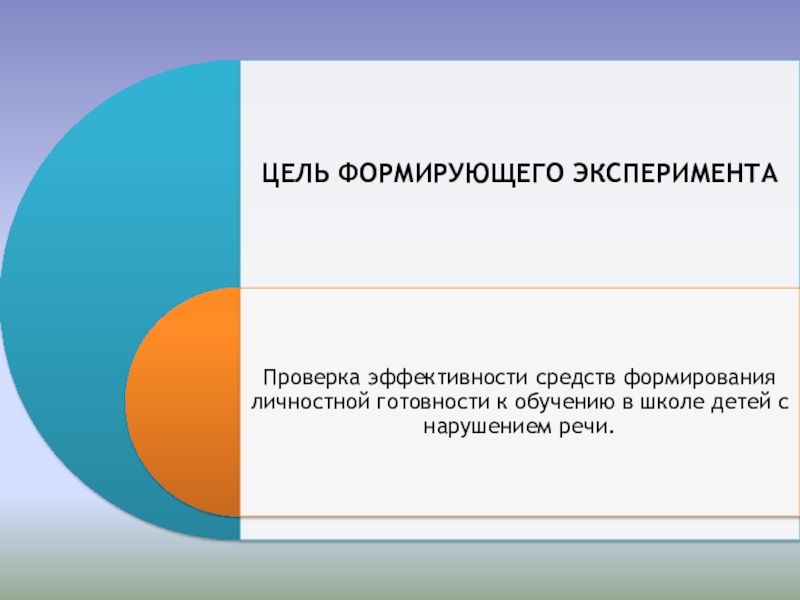 ЦЕЛЬ ФОРМИРУЮЩЕГО ЭКСПЕРИМЕНТА

Проверка эффективности средств формирования личностной готовности к обучению в школе детей с нарушением речи.